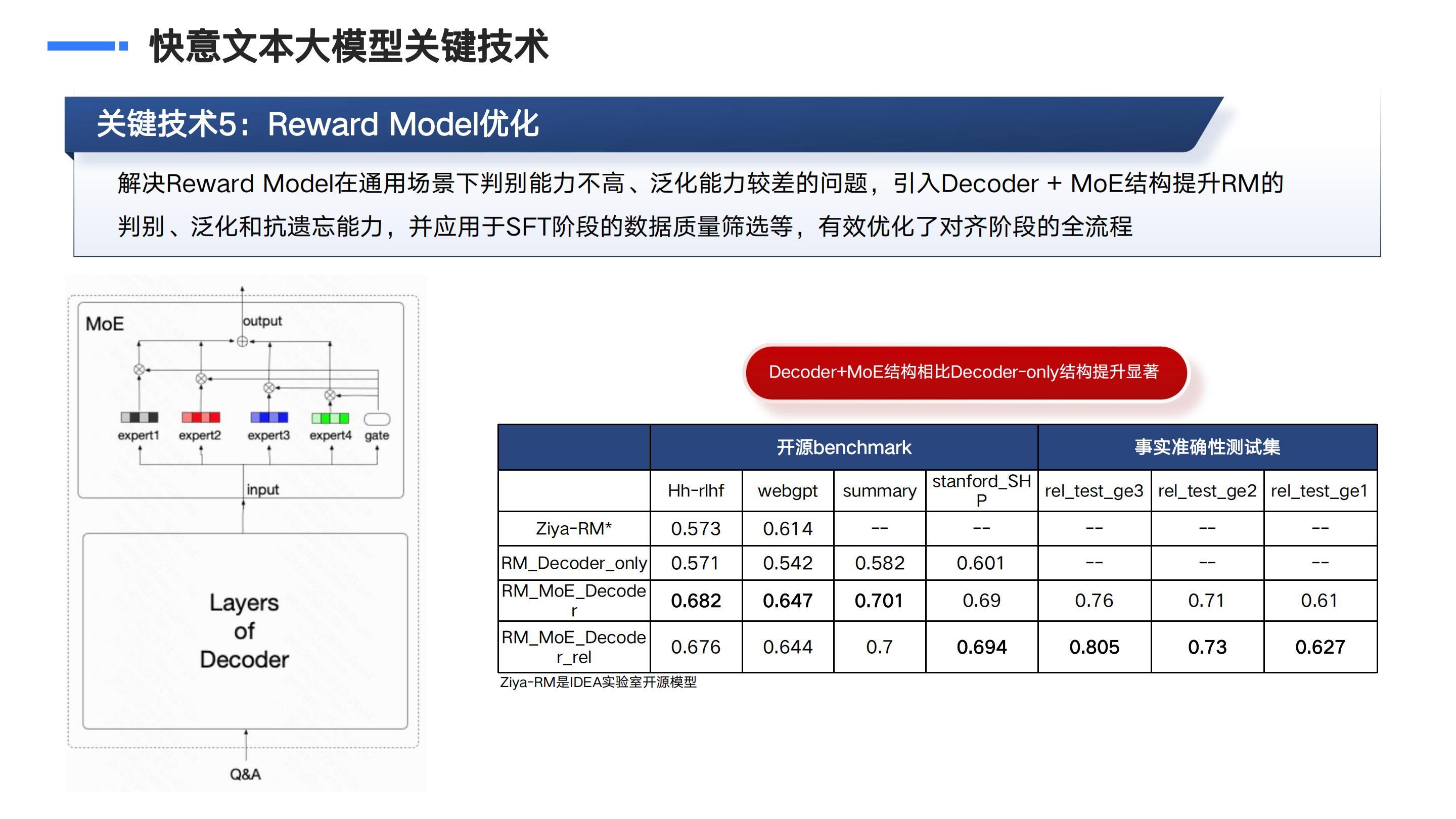 快意文本大模型关键技术

关键技术5：Reward Model优化

解决Reward Model在通用场景下判别能力不高、泛化能力较差的问题，引入Decoder + MoE结构提升RM的判别、泛化和抗遗忘能力，并应用于SFT阶段的数据质量筛选等，有效优化了对齐阶段的全流程

MoE
output
expert1 expert2 expert3 expert4 gate
input
Layers of Decoder
Q&A

Decoder+MoE结构相比Decoder-only结构提升显著

| | 开源benchmark | | | | 事实准确性测试集 | | |
|---|---|---|---|---|---|---|---|
| | Hh-rlhf | webgpt | summary | stanford_SHP | rel_test_ge3 | rel_test_ge2 | rel_test_ge1 |
| Ziya-RM* | 0.573 | 0.614 | -- | -- | -- | -- | -- |
| RM_Decoder_only | 0.571 | 0.542 | 0.582 | 0.601 | -- | -- | -- |
| RM_MoE_Decoder | 0.682 | 0.647 | 0.701 | 0.69 | 0.76 | 0.71 | 0.61 |
| RM_MoE_Decoder_rel | 0.676 | 0.644 | 0.7 | 0.694 | 0.805 | 0.73 | 0.627 |

Ziya-RM是IDEA实验室开源模型